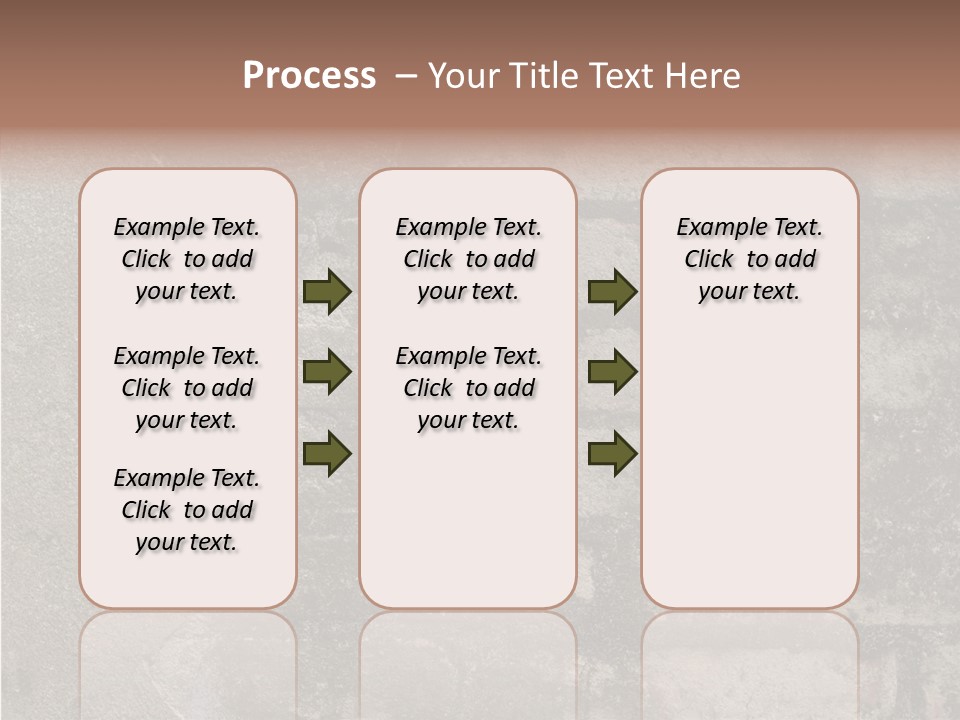 Process – Your Title Text Here

Example Text. Click to add your text.

Example Text. Click to add your text.

Example Text. Click to add your text.

Example Text. Click to add your text.

Example Text. Click to add your text.

Example Text. Click to add your text.